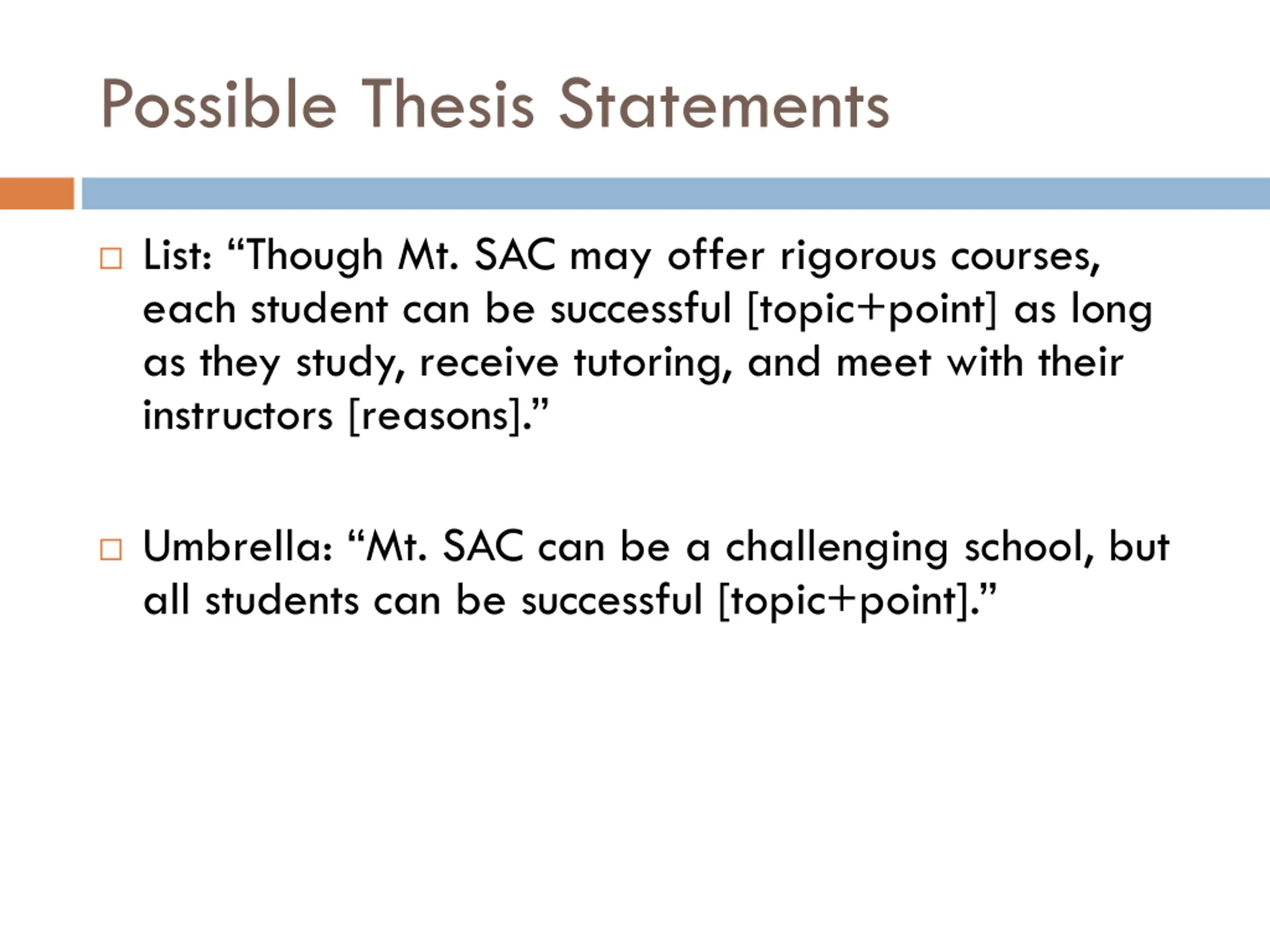 Possible Thesis Statements

□ List: “Though Mt. SAC may offer rigorous courses, each student can be successful [topic+point] as long as they study, receive tutoring, and meet with their instructors [reasons].”

□ Umbrella: “Mt. SAC can be a challenging school, but all students can be successful [topic+point].”